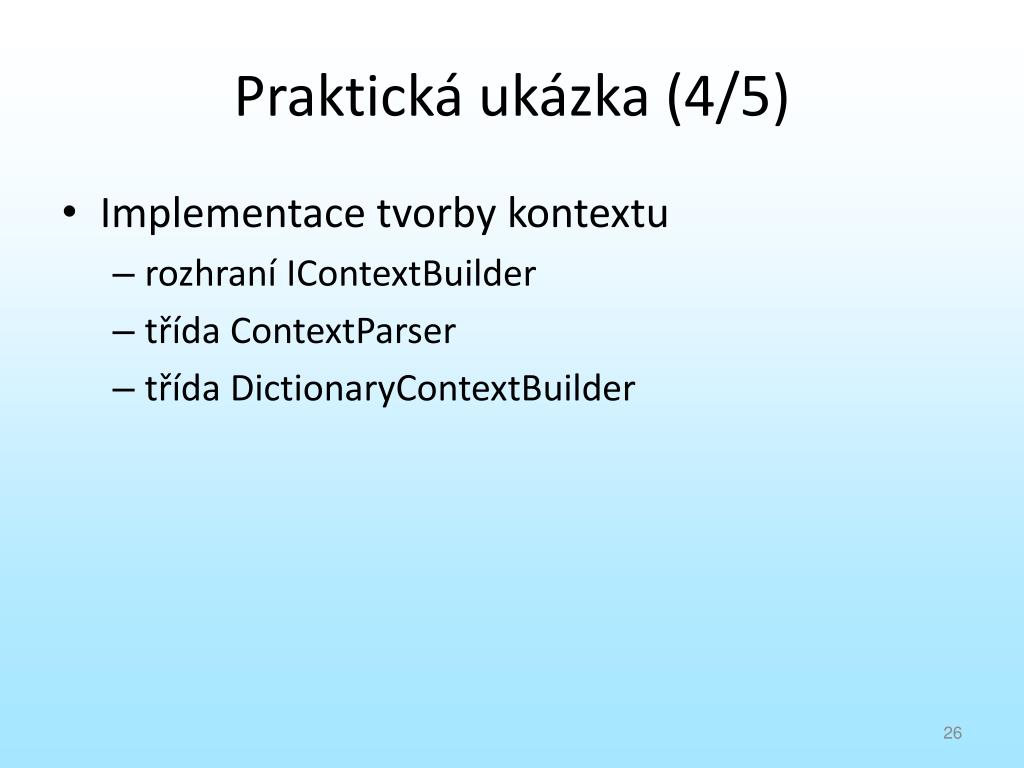 Praktická ukázka (4/5)

• Implementace tvorby kontextu
– rozhraní IContextBuilder
– třída ContextParser
– třída DictionaryContextBuilder

26